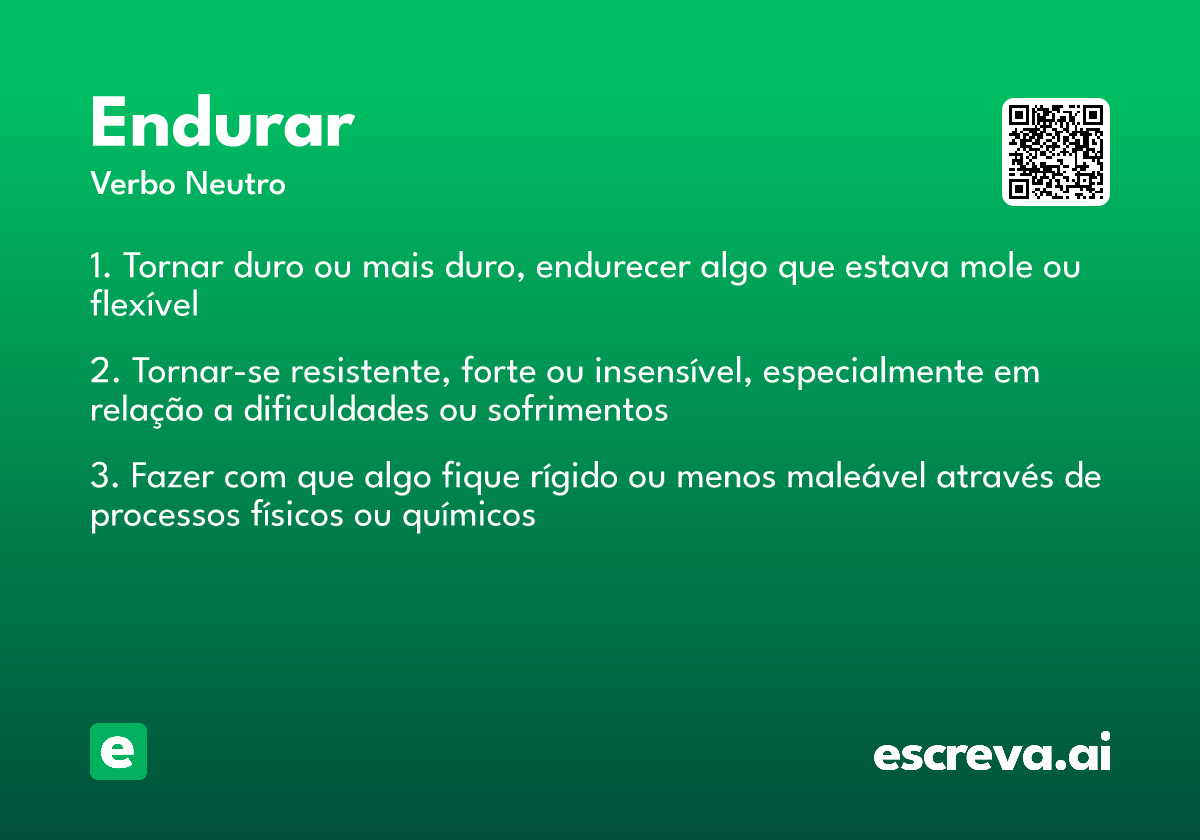 Endurar
Verbo Neutro

1. Tornar duro ou mais duro, endurecer algo que estava mole ou flexível

2. Tornar-se resistente, forte ou insensível, especialmente em relação a dificuldades ou sofrimentos

3. Fazer com que algo fique rígido ou menos maleável através de processos físicos ou químicos

e

escreva.ai